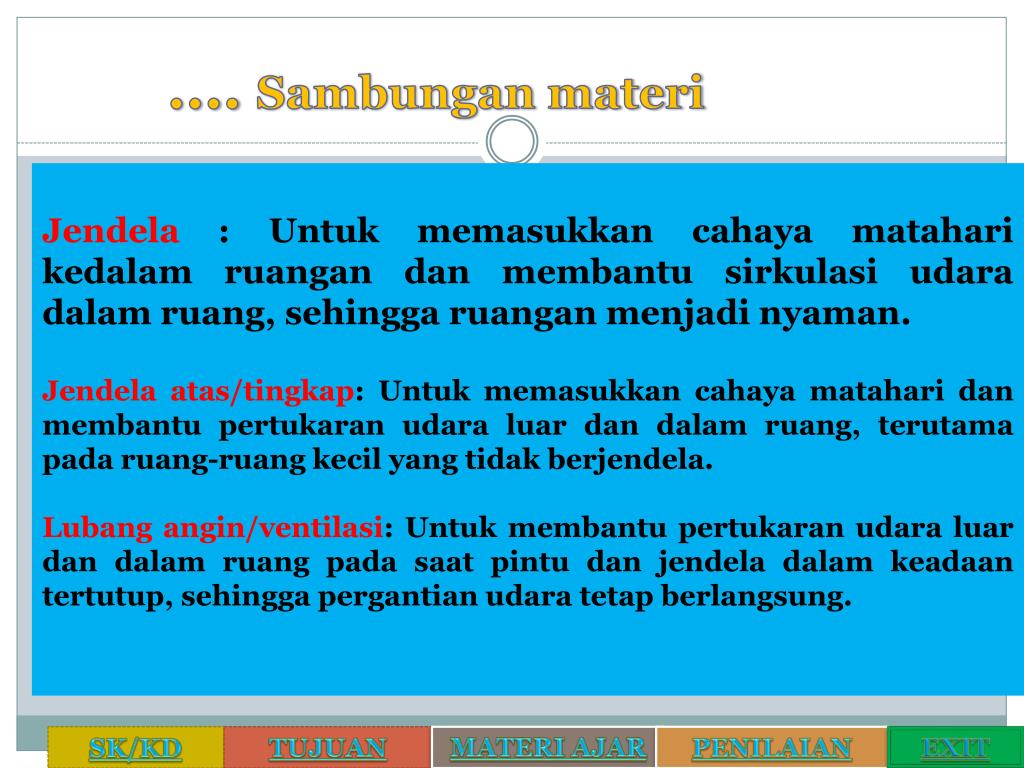 …. Sambungan materi

Jendela : Untuk memasukkan cahaya matahari kedalam ruangan dan membantu sirkulasi udara dalam ruang, sehingga ruangan menjadi nyaman.

Jendela atas/tingkap: Untuk memasukkan cahaya matahari dan membantu pertukaran udara luar dan dalam ruang, terutama pada ruang-ruang kecil yang tidak berjendela.

Lubang angin/ventilasi: Untuk membantu pertukaran udara luar dan dalam ruang pada saat pintu dan jendela dalam keadaan tertutup, sehingga pergantian udara tetap berlangsung.

SK/KD TUJUAN MATERI AJAR PENILAIAN EXIT